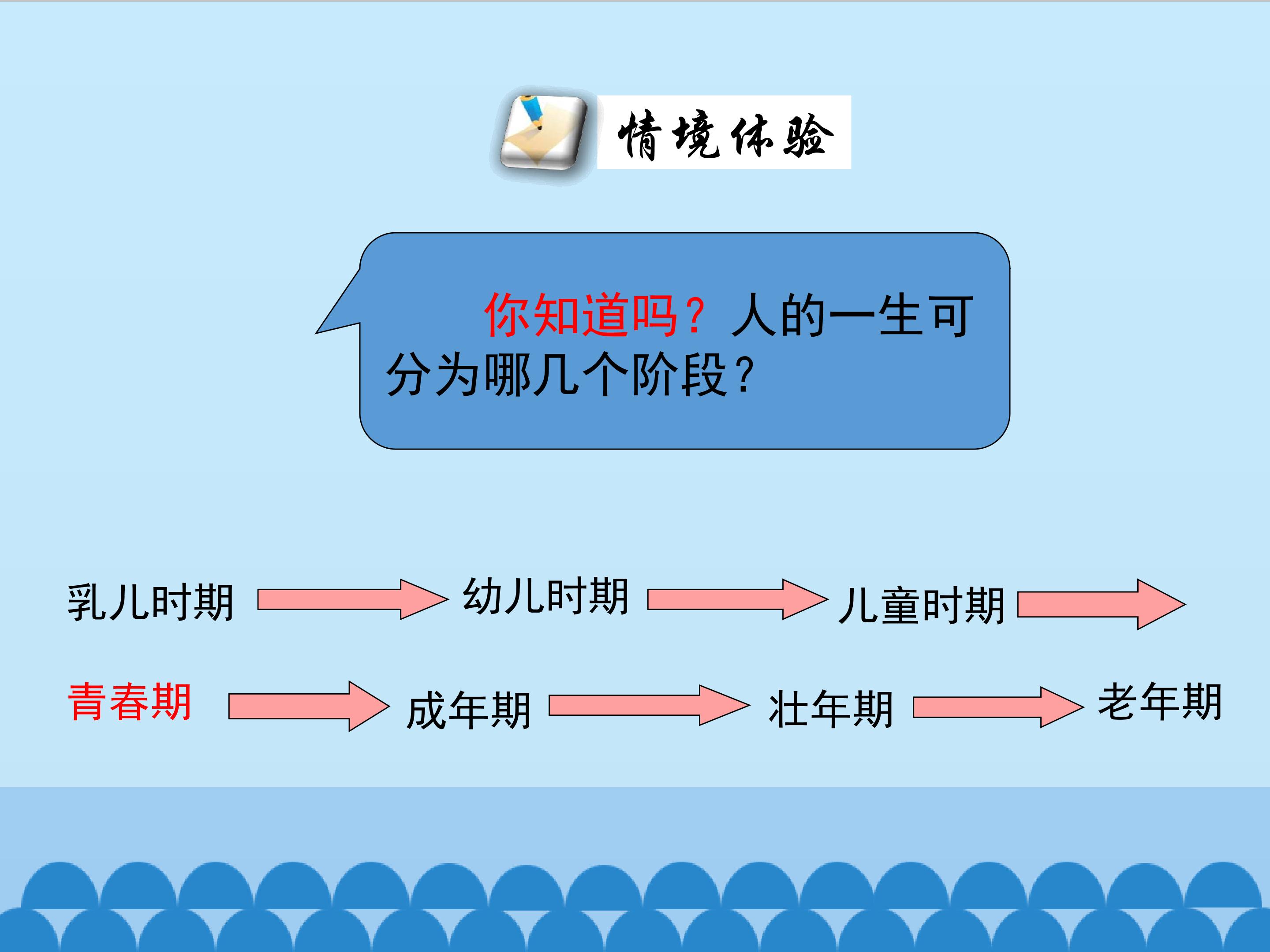 情境体验

你知道吗？人的一生可分为哪几个阶段？

乳儿时期 幼儿时期 儿童时期

青春期 成年期 壮年期 老年期